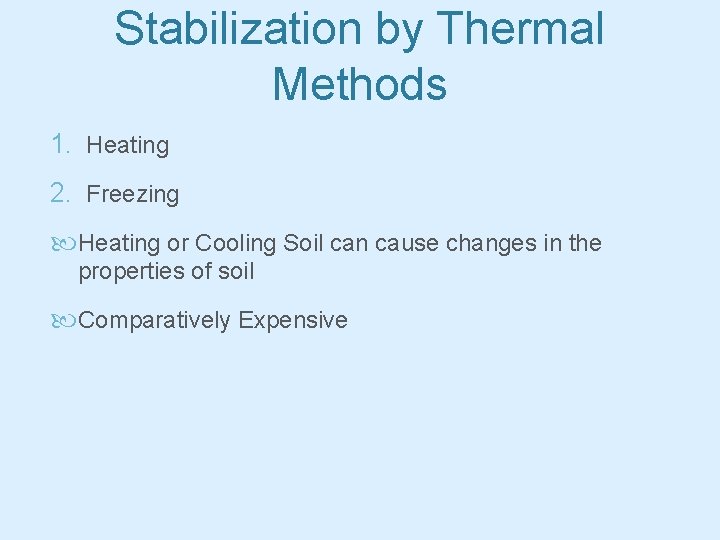 Stabilization by Thermal Methods

1. Heating

2. Freezing

Heating or Cooling Soil can cause changes in the properties of soil

Comparatively Expensive